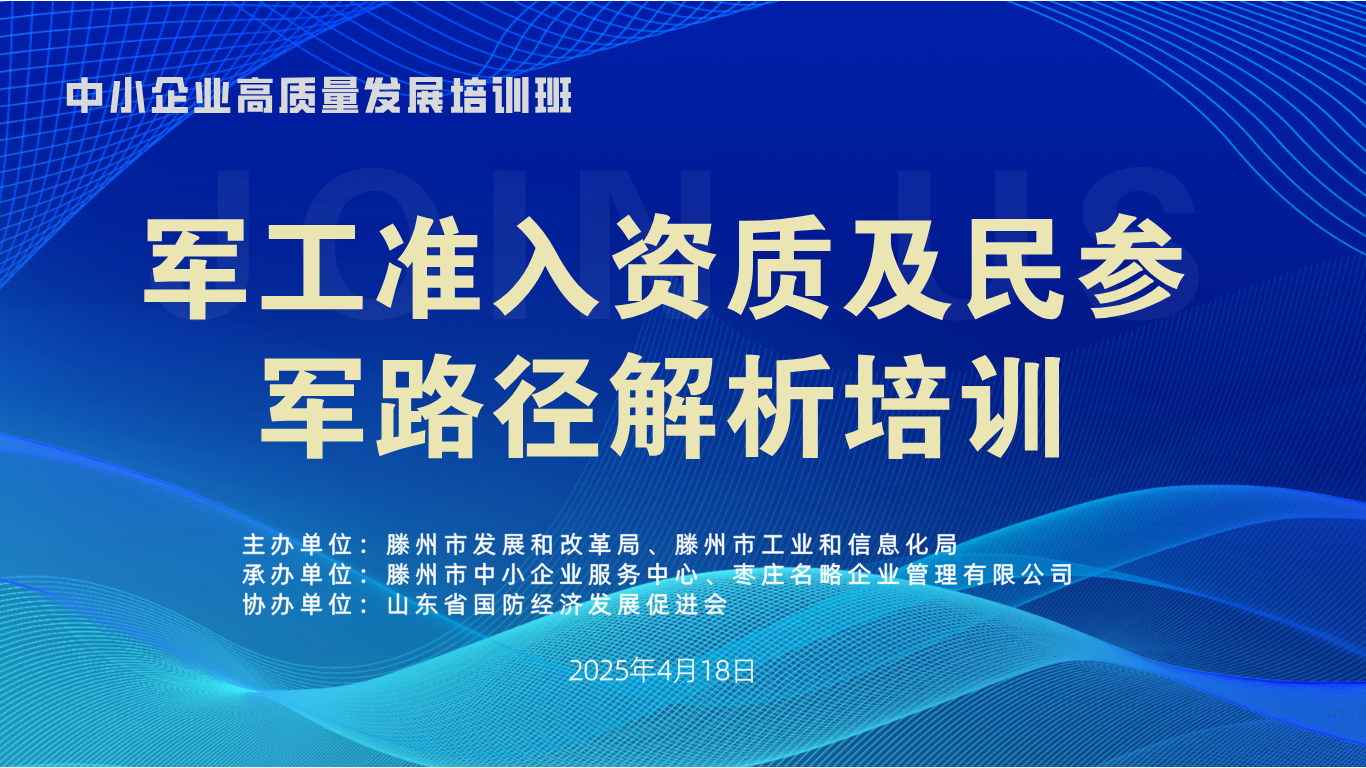 中小企业高质量发展培训班

JOIN US

军工准入资质及民参军路径解析培训

主办单位：滕州市发展和改革局、滕州市工业和信息化局
承办单位：滕州市中小企业服务中心、枣庄名略企业管理有限公司
协办单位：山东省国防经济发展促进会

2025年4月18日